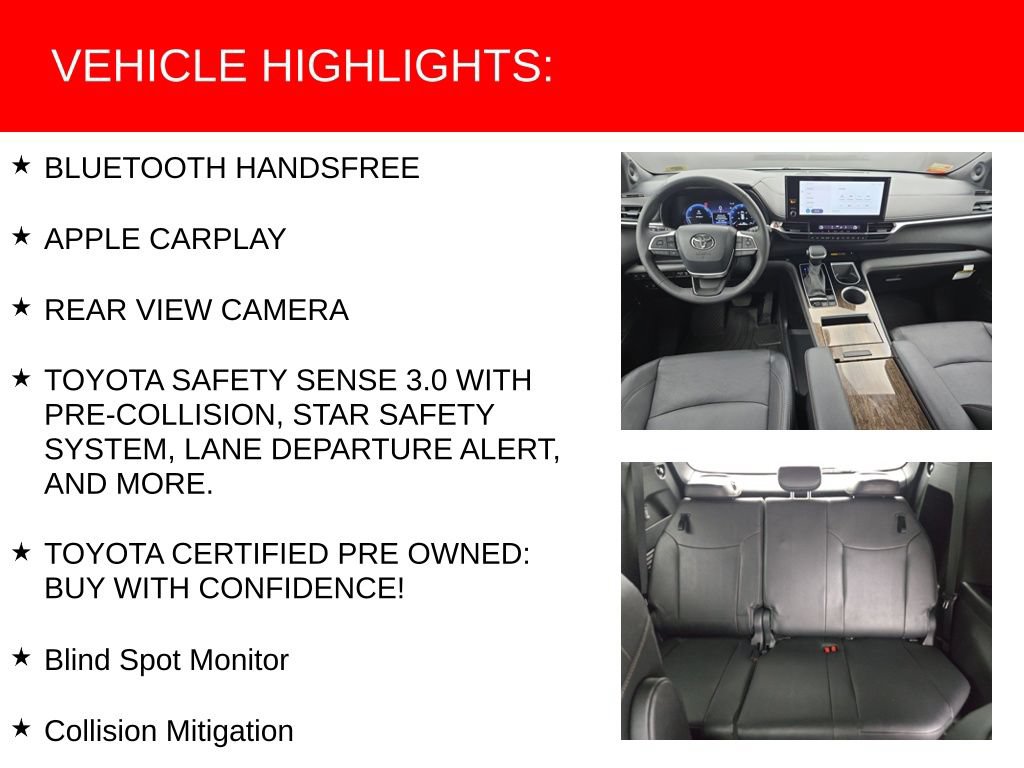 VEHICLE HIGHLIGHTS:

★ BLUETOOTH HANDSFREE

★ APPLE CARPLAY

★ REAR VIEW CAMERA

★ TOYOTA SAFETY SENSE 3.0 WITH PRE-COLLISION, STAR SAFETY SYSTEM, LANE DEPARTURE ALERT, AND MORE.

★ TOYOTA CERTIFIED PRE OWNED: BUY WITH CONFIDENCE!

★ Blind Spot Monitor

★ Collision Mitigation